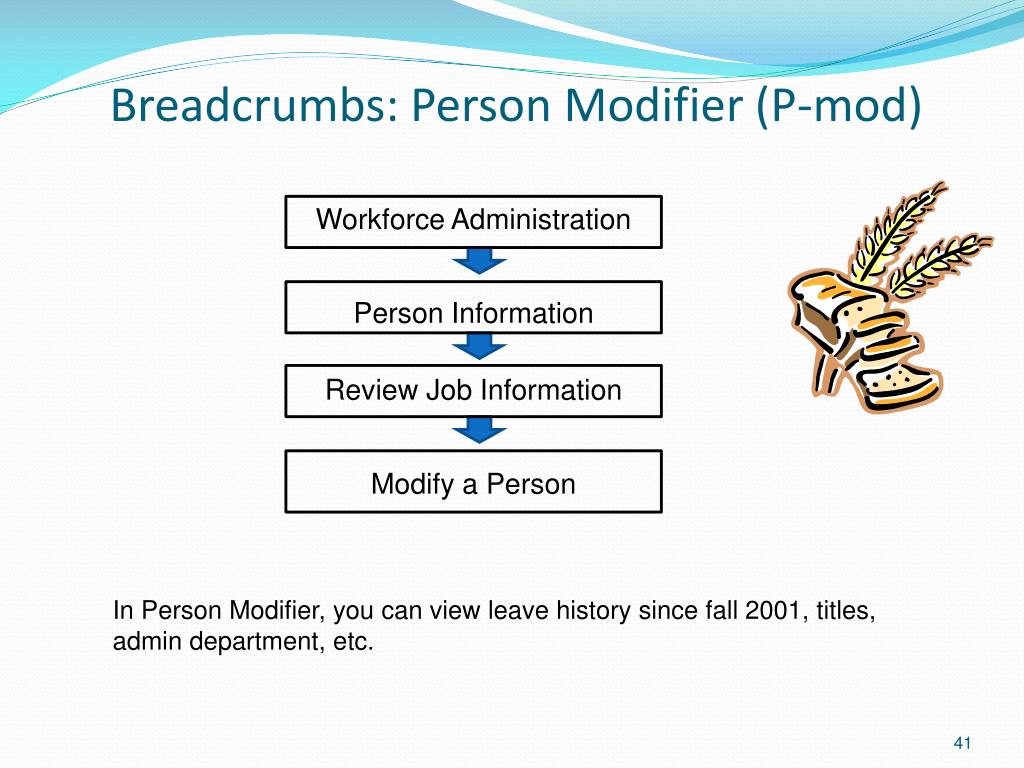 Breadcrumbs: Person Modifier (P-mod)

Workforce Administration

Person Information

Review Job Information

Modify a Person

In Person Modifier, you can view leave history since fall 2001, titles, admin department, etc.

41